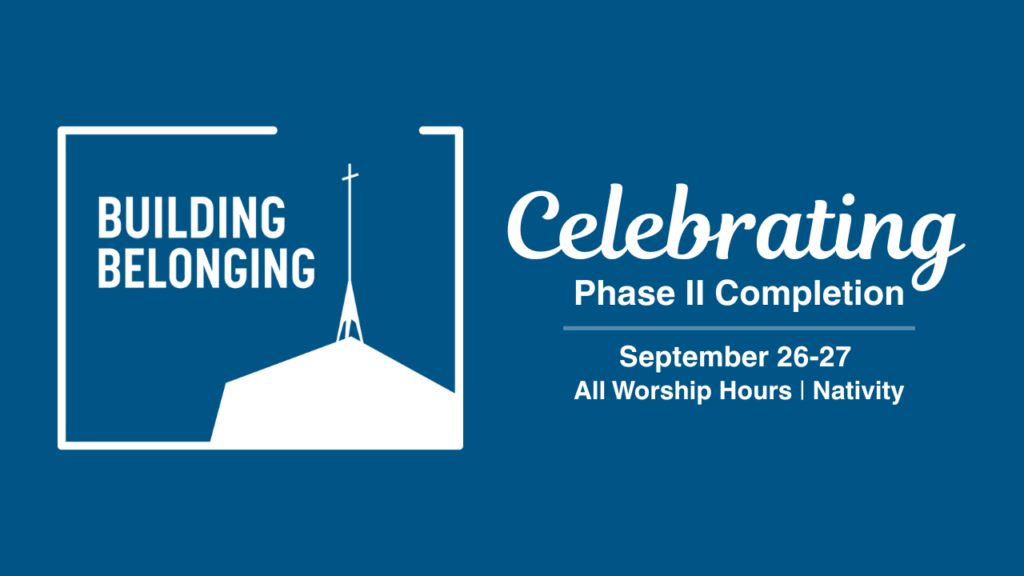 BUILDING BELONGING

Celebrating
Phase II Completion

September 26-27
All Worship Hours | Nativity